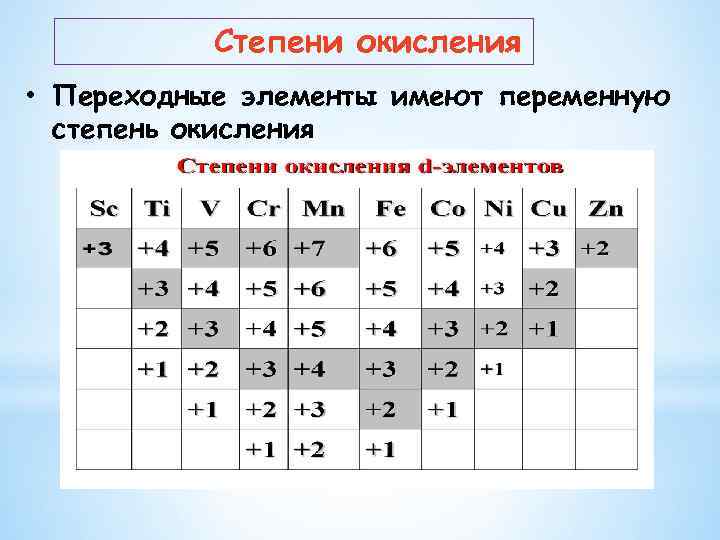 Степени окисления

• Переходные элементы имеют переменную степень окисления

Степени окисления d-элементов

| Sc | Ti | V | Cr | Mn | Fe | Co | Ni | Cu | Zn |
|---|---|---|---|---|---|---|---|---|---|
| +3 | +4 | +5 | +6 | +7 | +6 | +5 | +4 | +3 | +2 |
| | +3 | +4 | +5 | +6 | +5 | +4 | +3 | +2 | |
| | +2 | +3 | +4 | +5 | +4 | +3 | +2 | +1 | |
| | +1 | +2 | +3 | +4 | +3 | +2 | +1 | | |
| | | +1 | +2 | +3 | +2 | +1 | | | |
| | | | +1 | +2 | +1 | | | | |